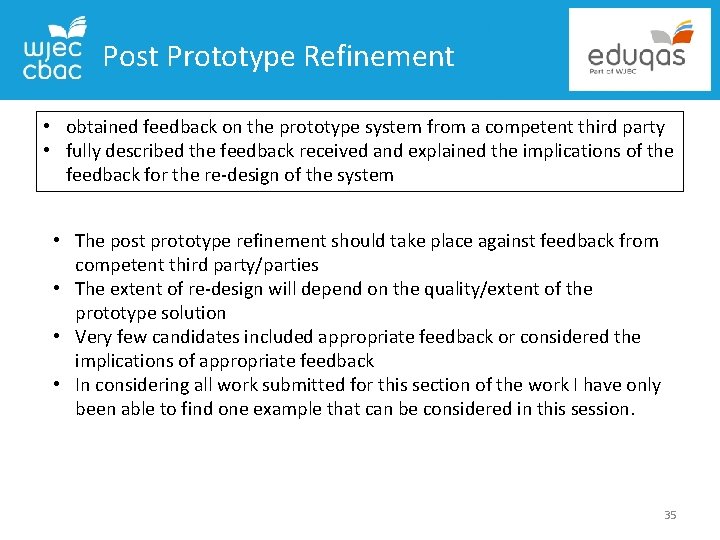 wjec
cbac

Post Prototype Refinement

eduqas
Part of WJEC

• obtained feedback on the prototype system from a competent third party
• fully described the feedback received and explained the implications of the feedback for the re-design of the system

• The post prototype refinement should take place against feedback from competent third party/parties
• The extent of re-design will depend on the quality/extent of the prototype solution
• Very few candidates included appropriate feedback or considered the implications of appropriate feedback
• In considering all work submitted for this section of the work I have only been able to find one example that can be considered in this session.

35